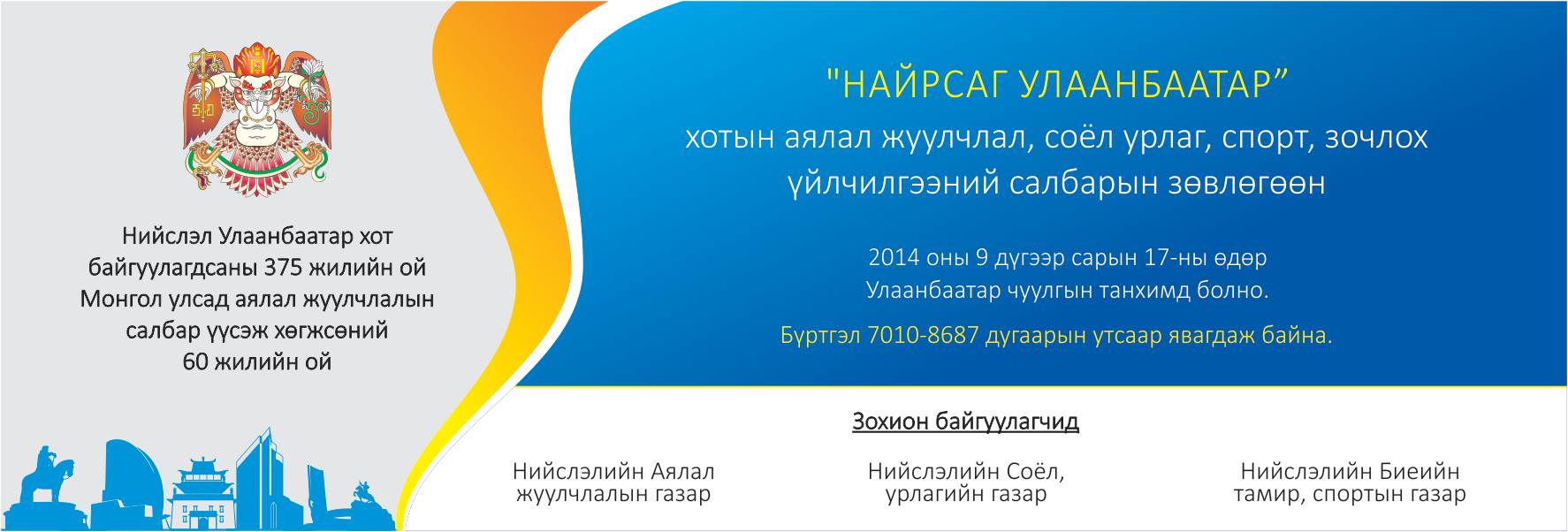 Нийслэл Улаанбаатар хот байгуулагдсаны 375 жилийн ой
Монгол улсад аялал жуулчлалын салбар үүсэж хөгжсөний 60 жилийн ой

"НАЙРСАГ УЛААНБААТАР”
хотын аялал жуулчлал, соёл урлаг, спорт, зочлох үйлчилгээний салбарын зөвлөгөөн

2014 оны 9 дүгээр сарын 17-ны өдөр
Улаанбаатар чуулгын танхимд болно.

Бүртгэл 7010-8687 дугаарын утсаар явагдаж байна.

Зохион байгуулагчид

Нийслэлийн Аялал жуулчлалын газар

Нийслэлийн Соёл, урлагийн газар

Нийслэлийн Биеийн тамир, спортын газар